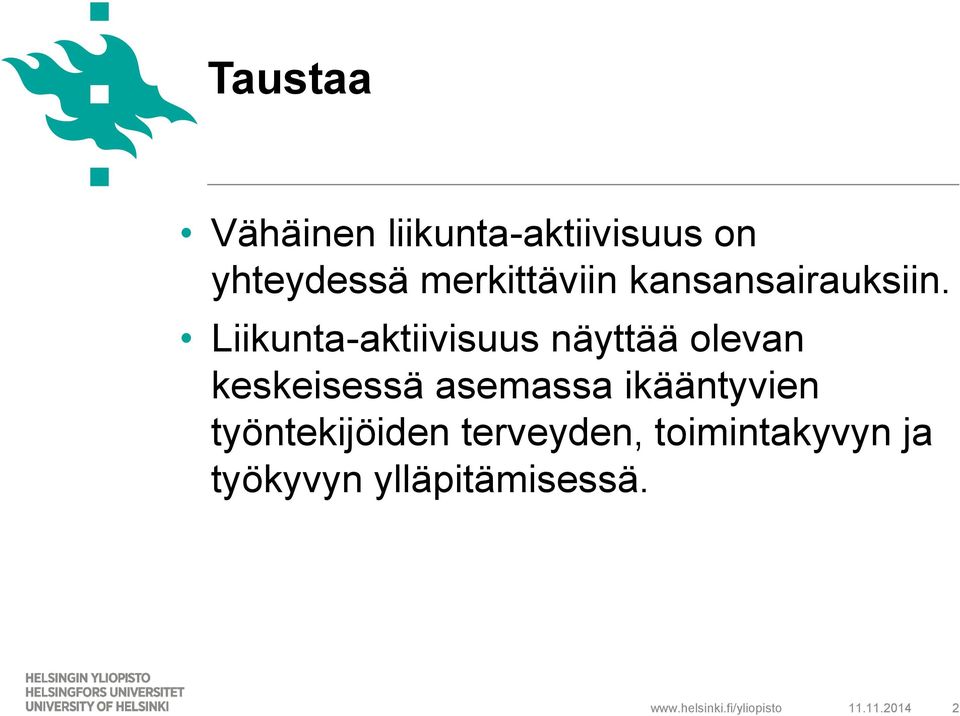 Taustaa

• Vähäinen liikunta-aktiivisuus on yhteydessä merkittäviin kansansairauksiin.

• Liikunta-aktiivisuus näyttää olevan keskeisessä asemassa ikääntyvien työntekijöiden terveyden, toimintakyvyn ja työkyvyn ylläpitämisessä.

HELSINGIN YLIOPISTO
HELSINGFORS UNIVERSITET
UNIVERSITY OF HELSINKI

www.helsinki.fi/yliopisto 11.11.2014 2